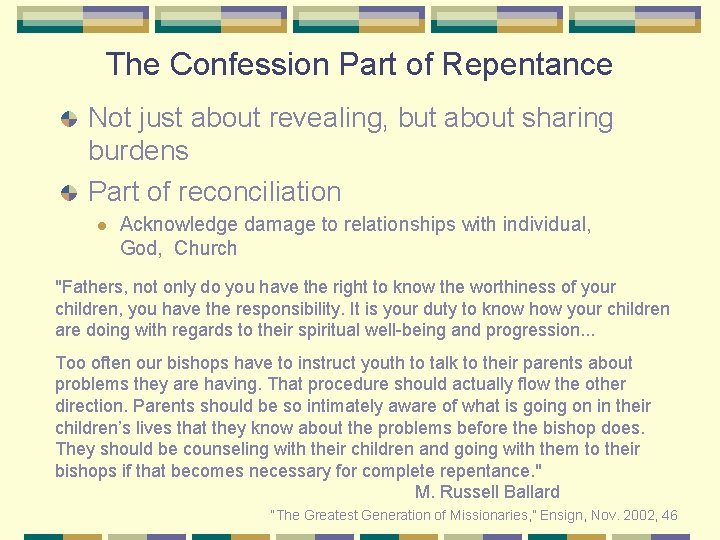 The Confession Part of Repentance

Not just about revealing, but about sharing burdens

Part of reconciliation

Acknowledge damage to relationships with individual, God, Church

"Fathers, not only do you have the right to know the worthiness of your children, you have the responsibility. It is your duty to know how your children are doing with regards to their spiritual well-being and progression...

Too often our bishops have to instruct youth to talk to their parents about problems they are having. That procedure should actually flow the other direction. Parents should be so intimately aware of what is going on in their children's lives that they know about the problems before the bishop does. They should be counseling with their children and going with them to their bishops if that becomes necessary for complete repentance."
M. Russell Ballard

"The Greatest Generation of Missionaries," Ensign, Nov. 2002, 46